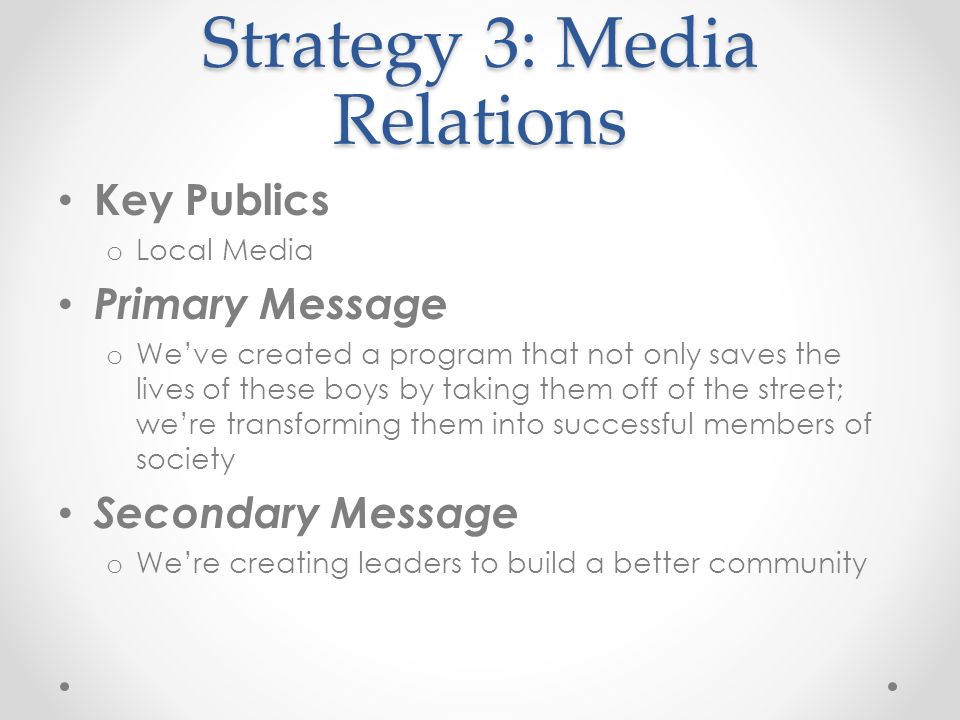 Strategy 3: Media Relations

• Key Publics
  o Local Media
• Primary Message
  o We've created a program that not only saves the lives of these boys by taking them off of the street; we're transforming them into successful members of society
• Secondary Message
  o We're creating leaders to build a better community